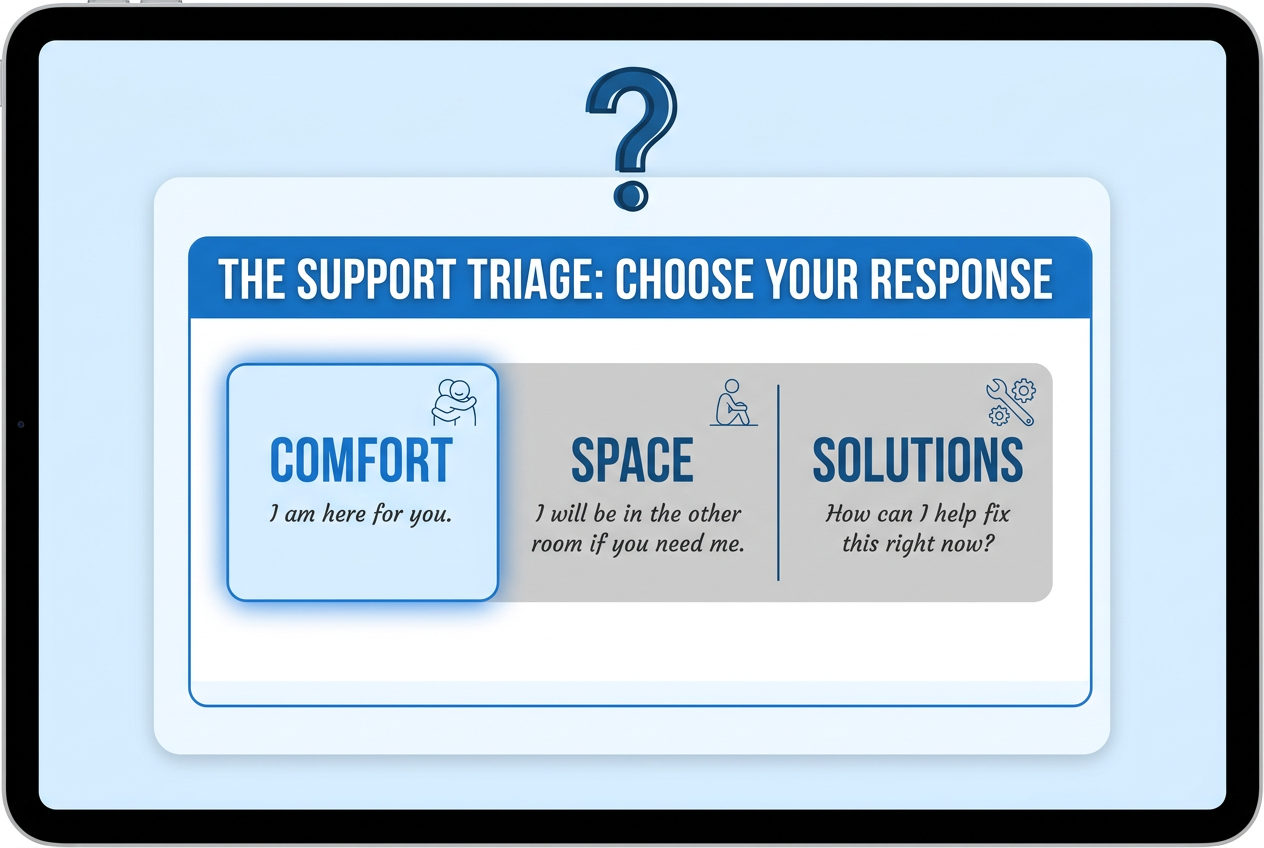 ?

THE SUPPORT TRIAGE: CHOOSE YOUR RESPONSE

COMFORT
I am here for you.

SPACE
I will be in the other room if you need me.

SOLUTIONS
How can I help fix this right now?